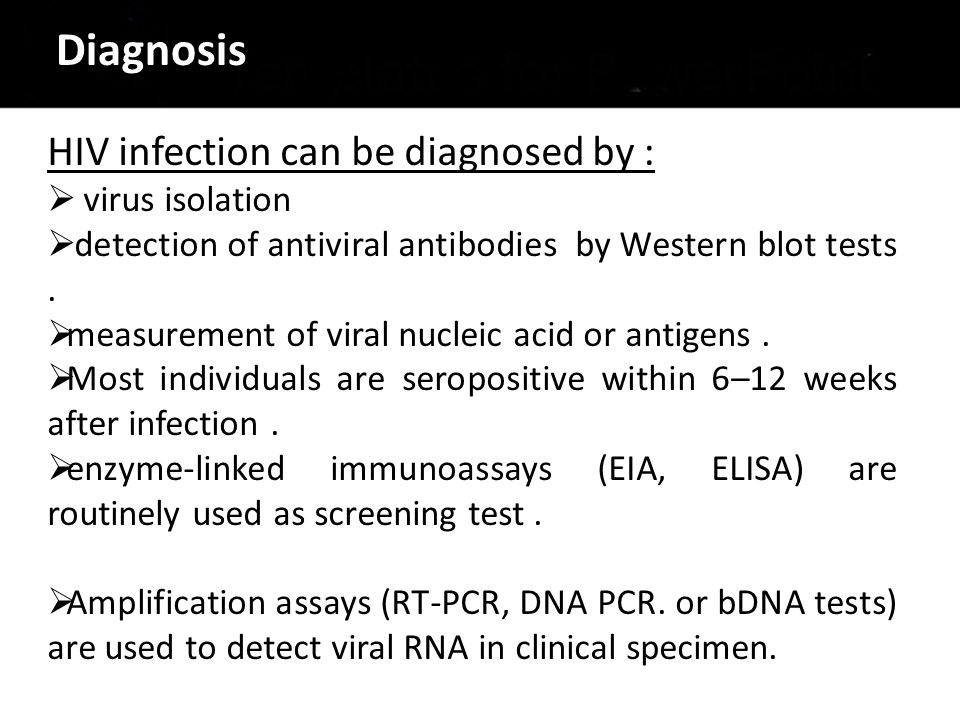 Diagnosis

HIV infection can be diagnosed by :

➢ virus isolation

➢detection of antiviral antibodies by Western blot tests .

➢measurement of viral nucleic acid or antigens .

➢Most individuals are seropositive within 6–12 weeks after infection .

➢enzyme-linked immunoassays (EIA, ELISA) are routinely used as screening test .

➢Amplification assays (RT-PCR, DNA PCR. or bDNA tests) are used to detect viral RNA in clinical specimen.